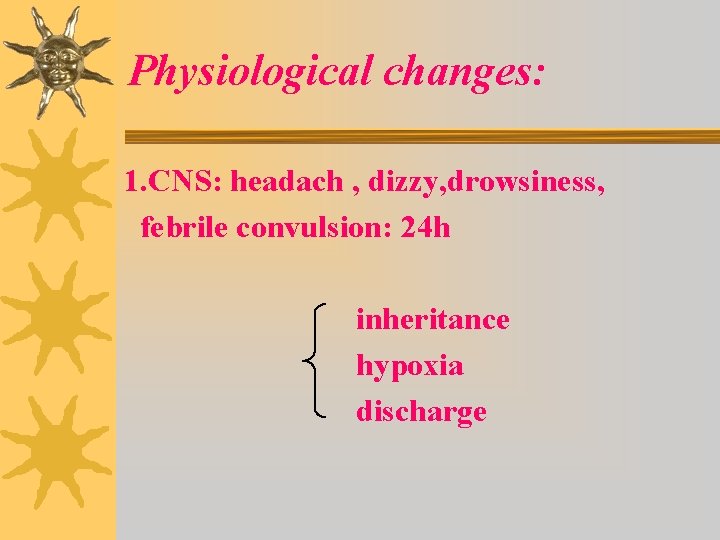 Physiological changes:

1.CNS: headach , dizzy,drowsiness, febrile convulsion: 24h

inheritance
hypoxia
discharge